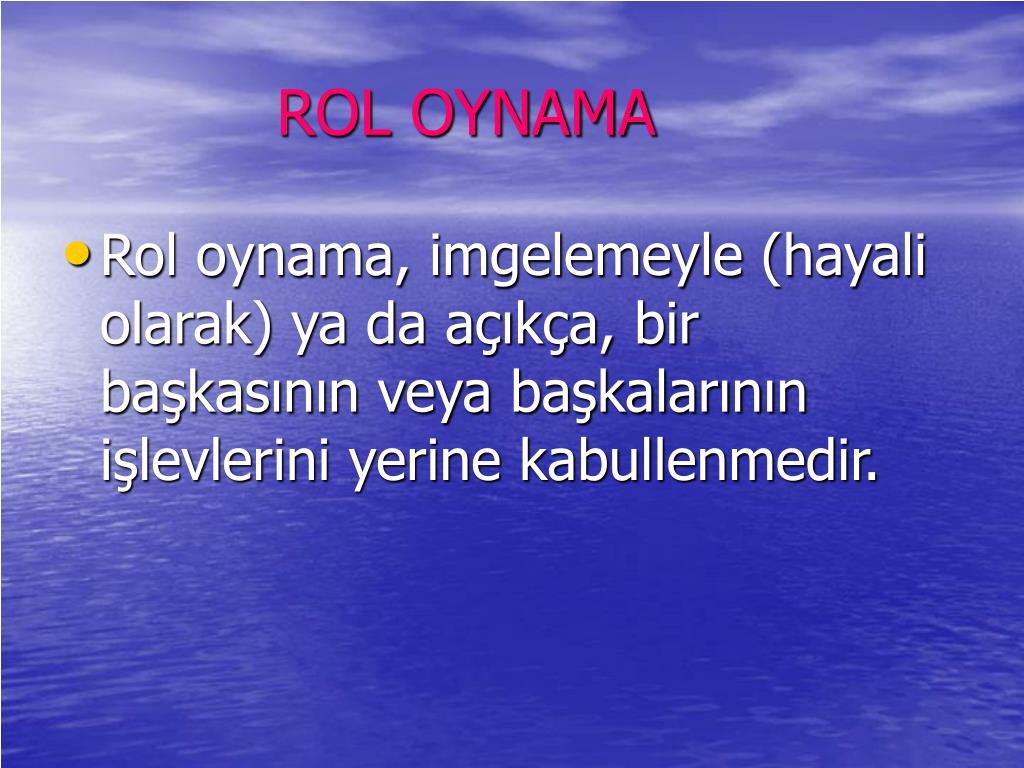 ROL OYNAMA

• Rol oynama, imgelemeyle (hayali olarak) ya da açıkça, bir başkasının veya başkalarının işlevlerini yerine kabullenmedir.